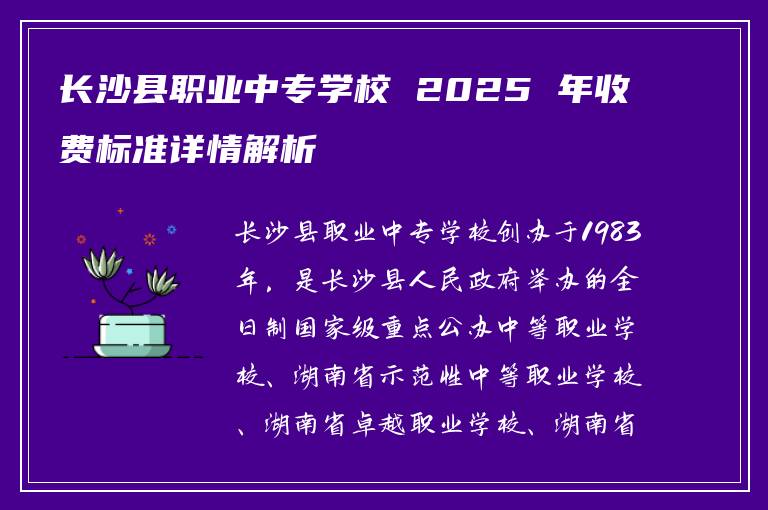 长沙县职业中专学校 2025 年收费标准详情解析

长沙县职业中专学校创办于1983年，是长沙县人民政府举办的全日制国家级重点公办中等职业学校、湖南省示范性中等职业学校、湖南省卓越职业学校、湖南省